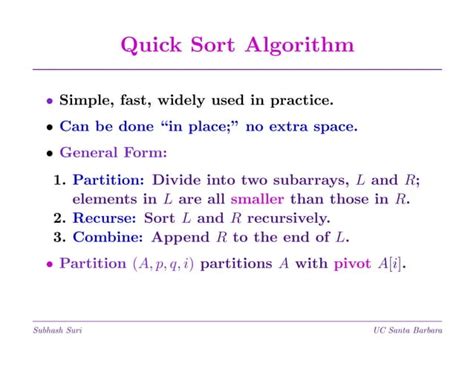 Quick Sort Algorithm

• Simple, fast, widely used in practice.

• Can be done "in place;" no extra space.

• General Form:

1. Partition: Divide into two subarrays, $L$ and $R$; elements in $L$ are all smaller than those in $R$.
2. Recurse: Sort $L$ and $R$ recursively.
3. Combine: Append $R$ to the end of $L$.

• Partition $(A, p, q, i)$ partitions $A$ with pivot $A[i]$.

Subhash Suri

UC Santa Barbara